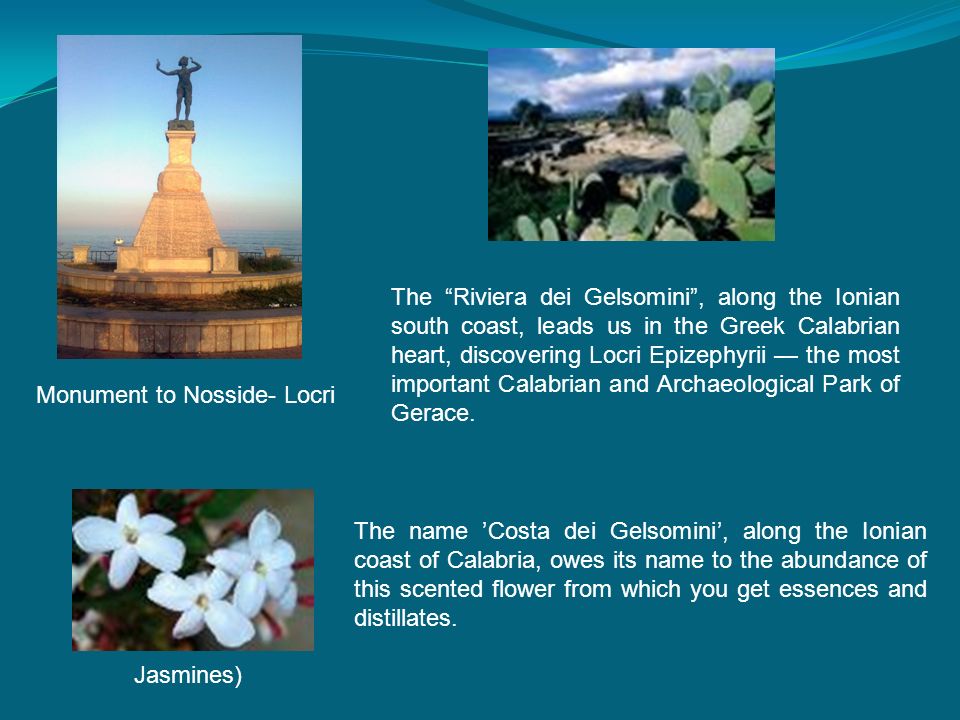 Monument to Nosside- Locri

The “Riviera dei Gelsomini”, along the Ionian south coast, leads us in the Greek Calabrian heart, discovering Locri Epizephyrii — the most important Calabrian and Archaeological Park of Gerace.

Jasmines)

The name ’Costa dei Gelsomini’, along the Ionian coast of Calabria, owes its name to the abundance of this scented flower from which you get essences and distillates.